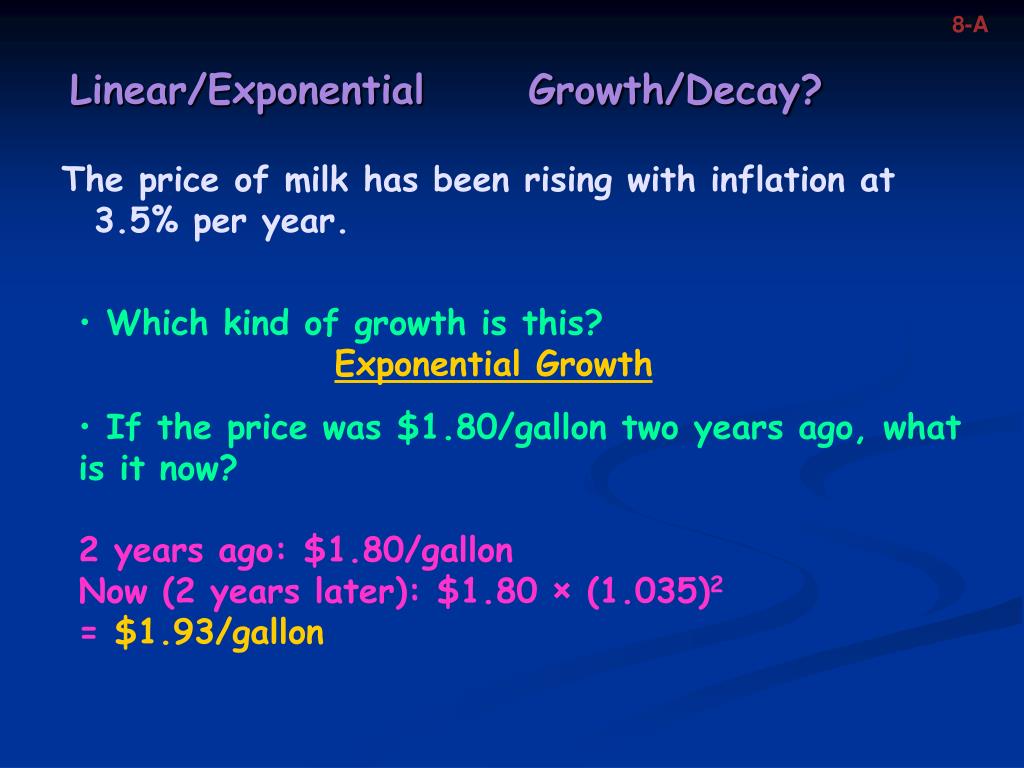 8-A

Linear/Exponential Growth/Decay?

The price of milk has been rising with inflation at 3.5% per year.

• Which kind of growth is this?
Exponential Growth

• If the price was \$1.80/gallon two years ago, what is it now?

2 years ago: \$1.80/gallon
Now (2 years later): $\$1.80 \times (1.035)^2$
= \$1.93/gallon